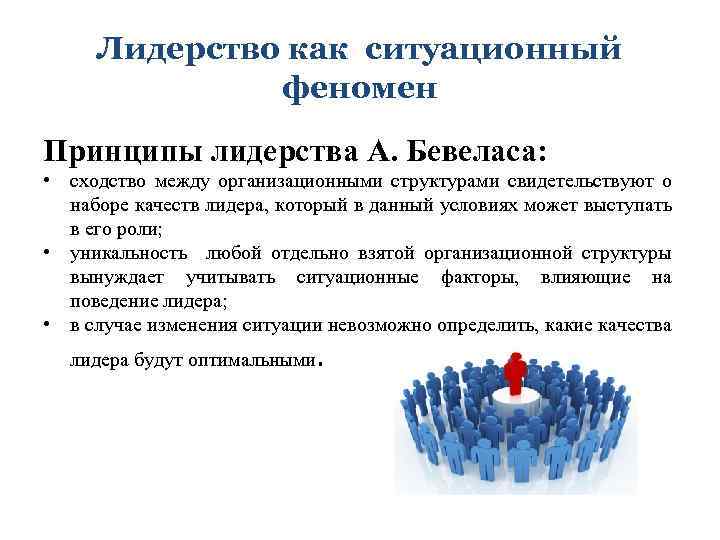 Лидерство как ситуационный феномен

Принципы лидерства А. Бевеласа:

• сходство между организационными структурами свидетельствуют о наборе качеств лидера, который в данный условиях может выступать в его роли;
• уникальность любой отдельно взятой организационной структуры вынуждает учитывать ситуационные факторы, влияющие на поведение лидера;
• в случае изменения ситуации невозможно определить, какие качества лидера будут оптимальными.